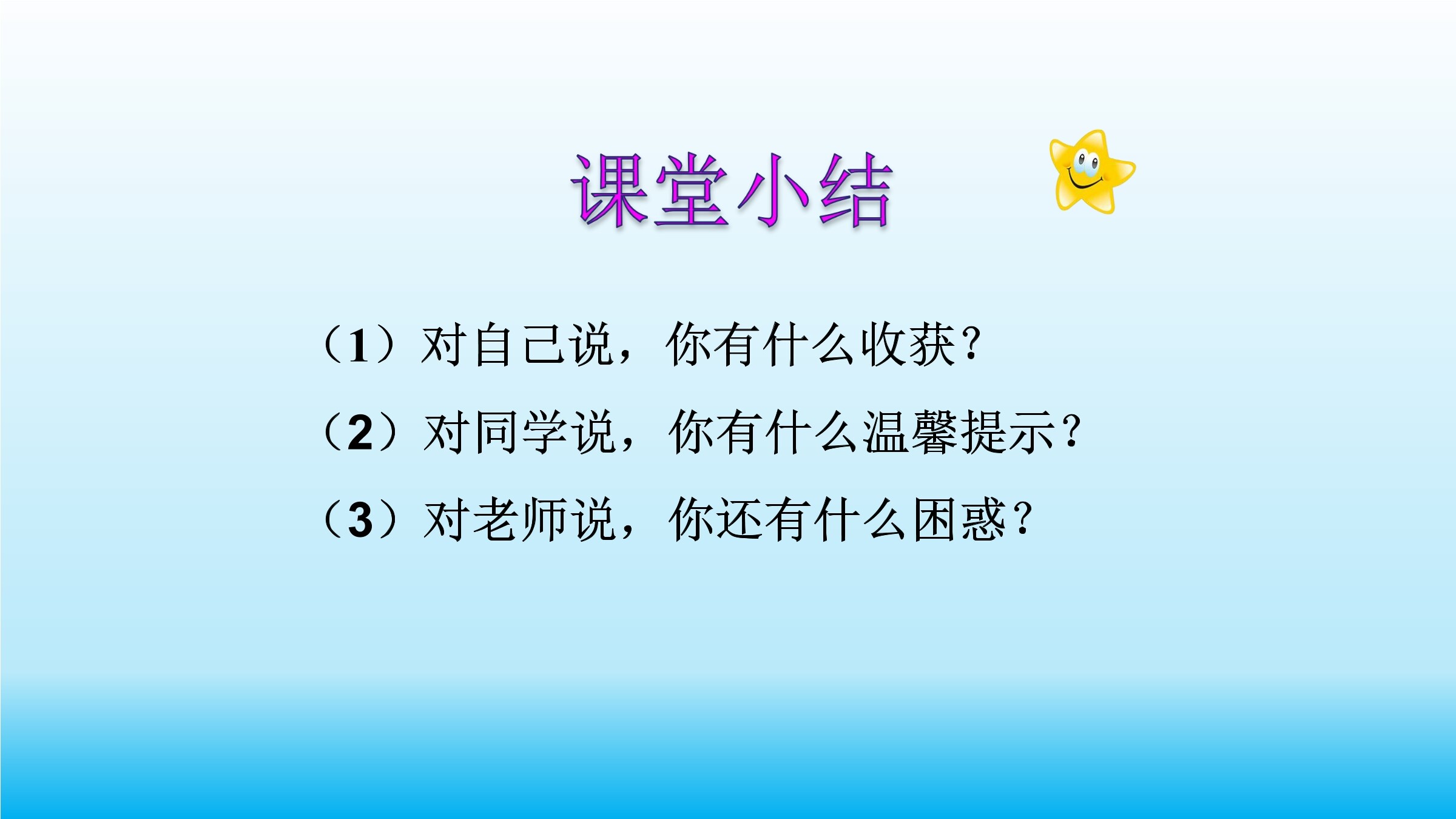 课堂小结

（1）对自己说，你有什么收获？

（2）对同学说，你有什么温馨提示？

（3）对老师说，你还有什么困惑？